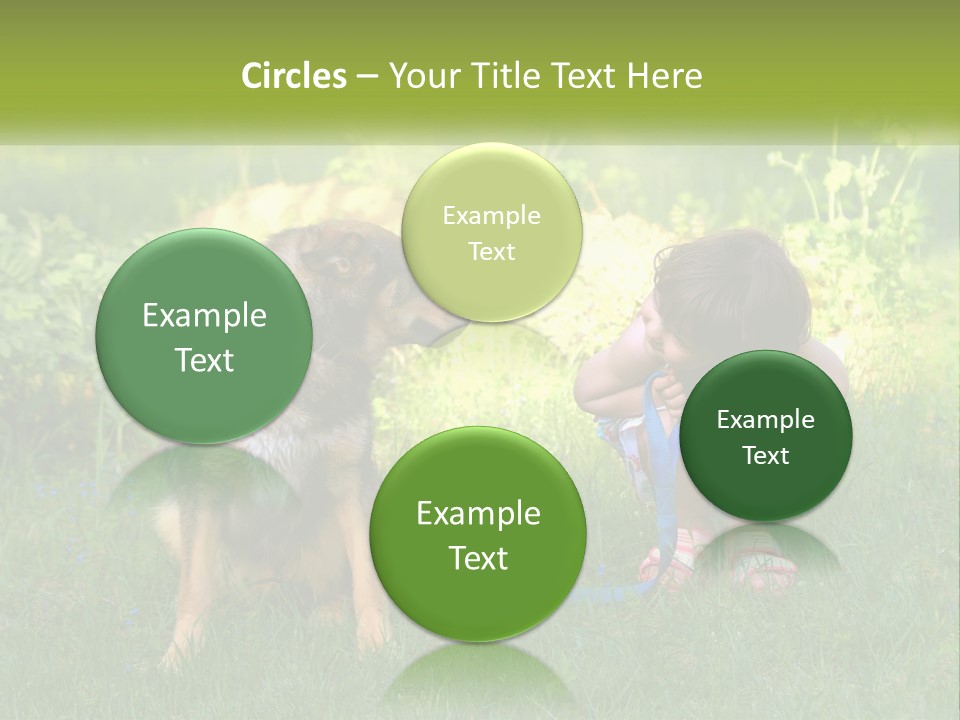 Circles – Your Title Text Here

Example Text

Example Text

Example Text

Example Text